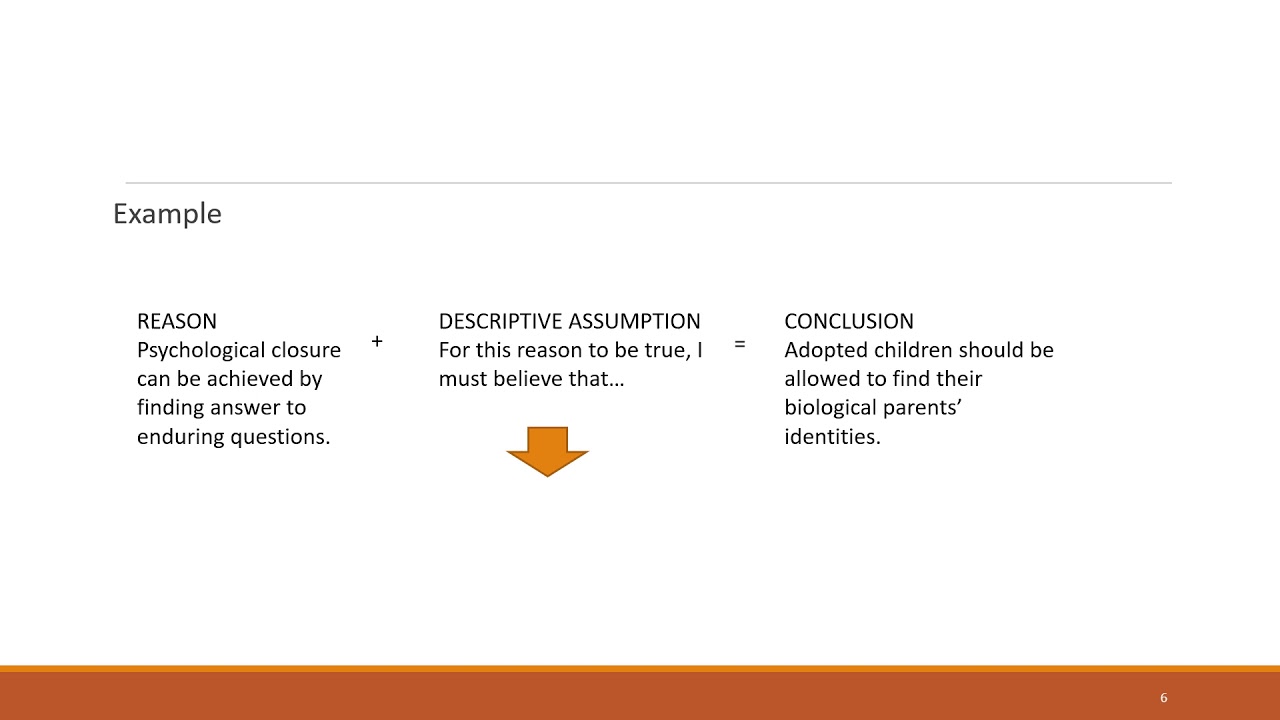 Example

REASON
Psychological closure can be achieved by finding answer to enduring questions.

+

DESCRIPTIVE ASSUMPTION
For this reason to be true, I must believe that…

=

CONCLUSION
Adopted children should be allowed to find their biological parents' identities.

6